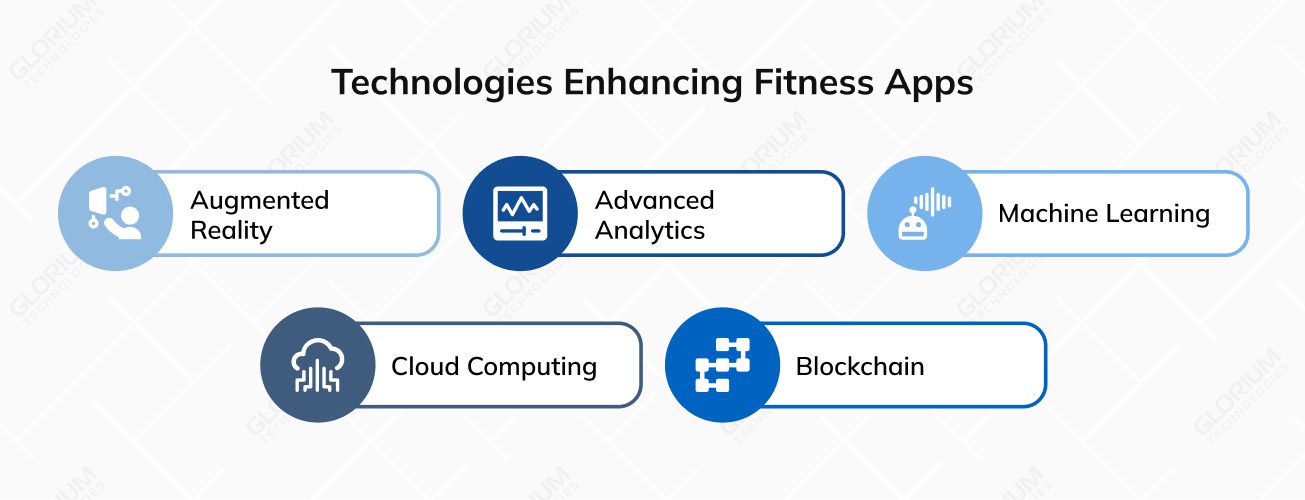 Technologies Enhancing Fitness Apps

Augmented Reality

Advanced Analytics

Machine Learning

Cloud Computing

Blockchain

GLORIUM TECHNOLOGIES